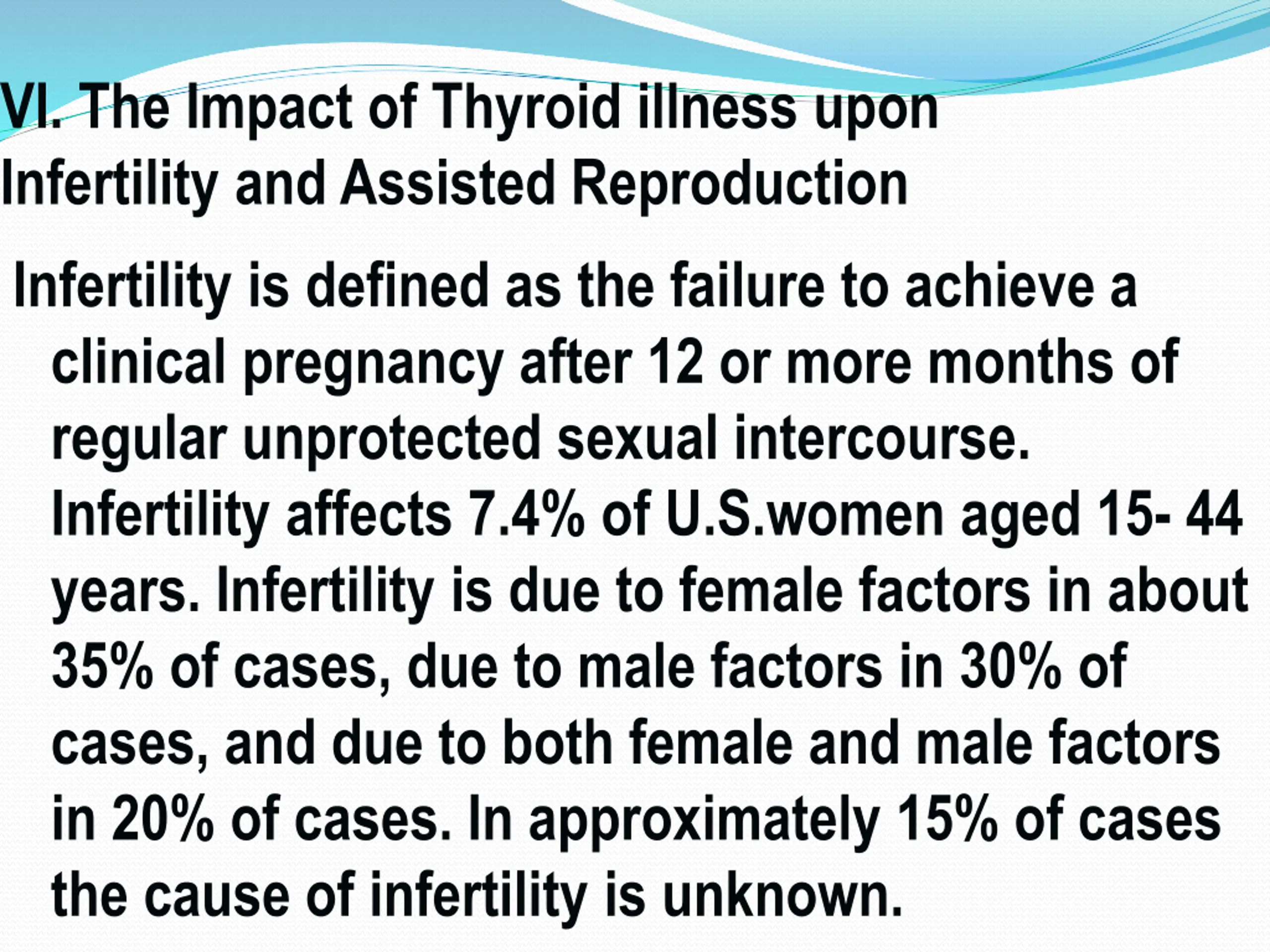 VI. The Impact of Thyroid illness upon Infertility and Assisted Reproduction

Infertility is defined as the failure to achieve a clinical pregnancy after 12 or more months of regular unprotected sexual intercourse. Infertility affects 7.4% of U.S.women aged 15- 44 years. Infertility is due to female factors in about 35% of cases, due to male factors in 30% of cases, and due to both female and male factors in 20% of cases. In approximately 15% of cases the cause of infertility is unknown.